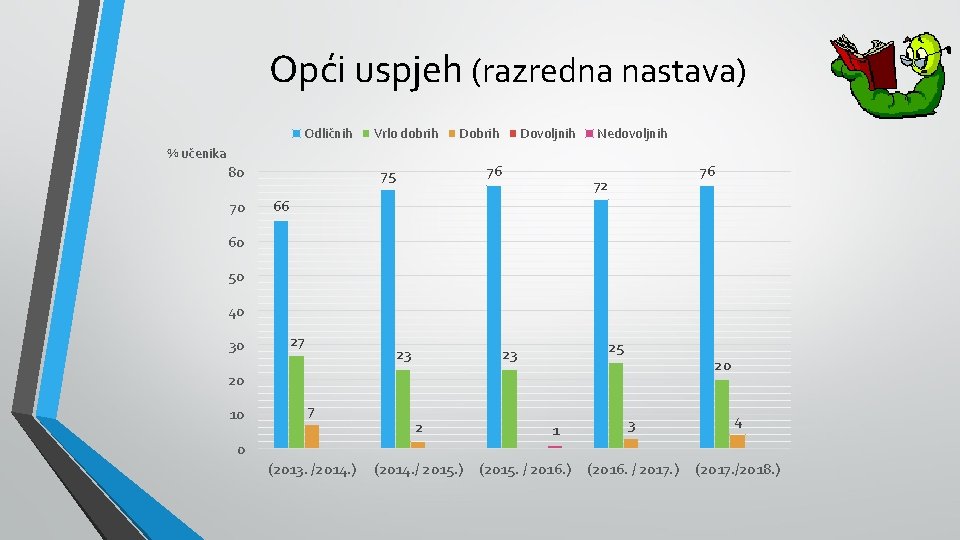 Opći uspjeh (razredna nastava)

Odličnih Vrlo dobrih Dobrih Dovoljnih Nedovoljnih

% učenika

80
70
60
50
40
30
20
10
0

66
27
7
75
23
2
76
23
1
72
25
3
76
20
4

(2013. /2014.) (2014./ 2015.) (2015. / 2016.) (2016. / 2017.) (2017./2018.)